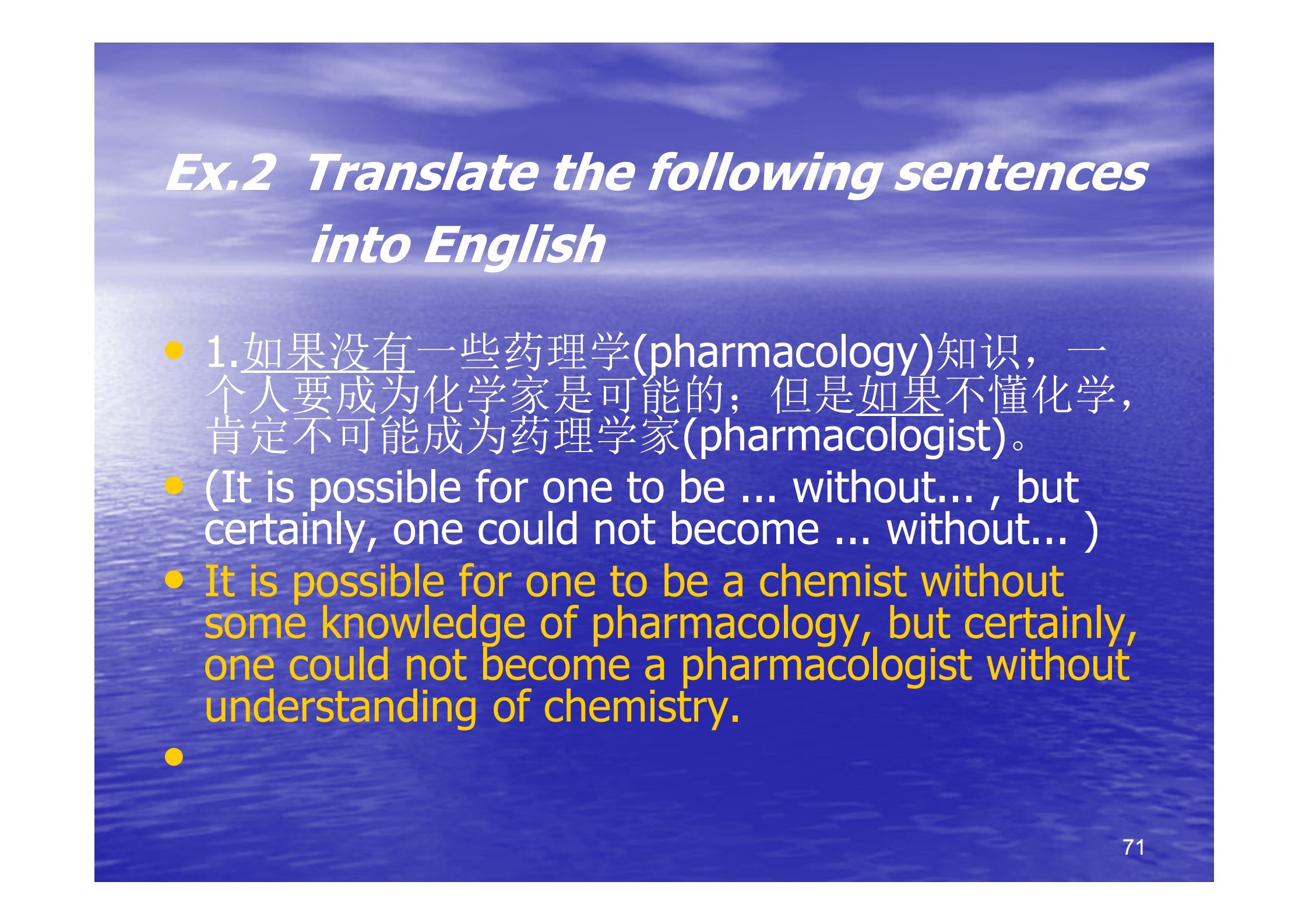 Ex.2 Translate the following sentences into English

• 1.如果没有一些药理学(pharmacology)知识，一个人要成为化学家是可能的；但是如果不懂化学，肯定不可能成为药理学家(pharmacologist)。
• (It is possible for one to be ... without... , but certainly, one could not become ... without... )
• It is possible for one to be a chemist without some knowledge of pharmacology, but certainly, one could not become a pharmacologist without understanding of chemistry.
•

71